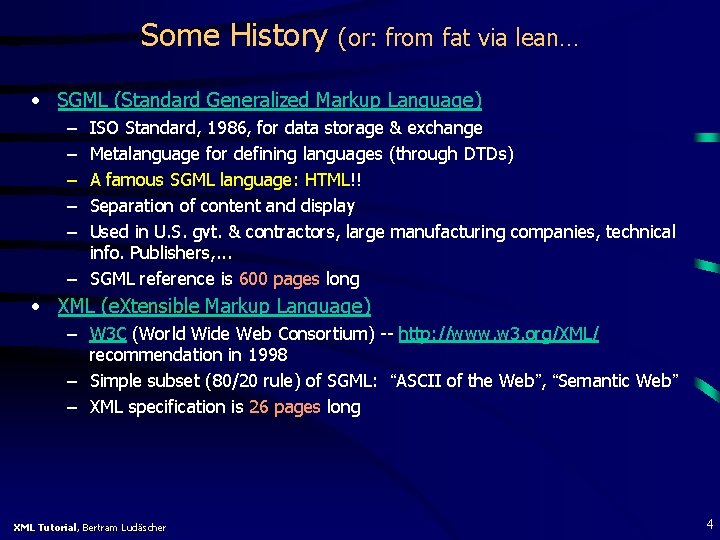 Some History (or: from fat via lean…

• SGML (Standard Generalized Markup Language)
– ISO Standard, 1986, for data storage & exchange
– Metalanguage for defining languages (through DTDs)
– A famous SGML language: HTML!!
– Separation of content and display
– Used in U.S. gvt. & contractors, large manufacturing companies, technical info. Publishers,...
– SGML reference is 600 pages long
• XML (eXtensible Markup Language)
– W3C (World Wide Web Consortium) -- http://www.w3.org/XML/ recommendation in 1998
– Simple subset (80/20 rule) of SGML: "ASCII of the Web", "Semantic Web"
– XML specification is 26 pages long

XML Tutorial, Bertram Ludäscher

4